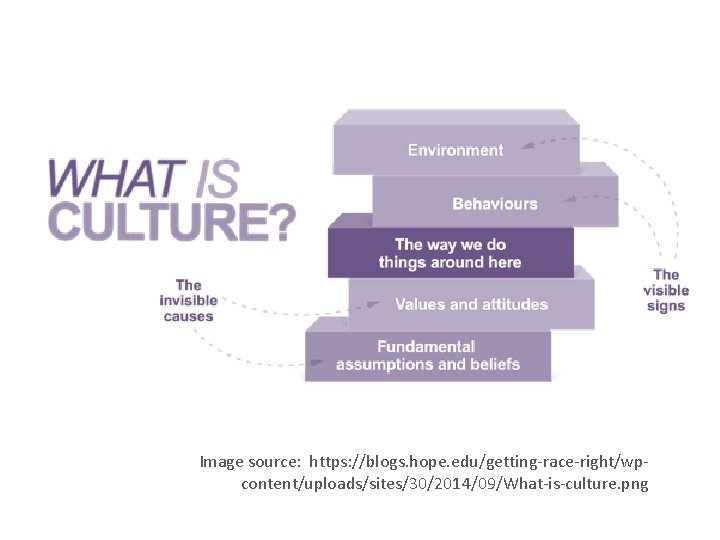 WHAT IS CULTURE?

Environment

Behaviours

The way we do things around here

Values and attitudes

Fundamental assumptions and beliefs

The invisible causes

The visible signs

Image source: https://blogs.hope.edu/getting-race-right/wp-content/uploads/sites/30/2014/09/What-is-culture.png